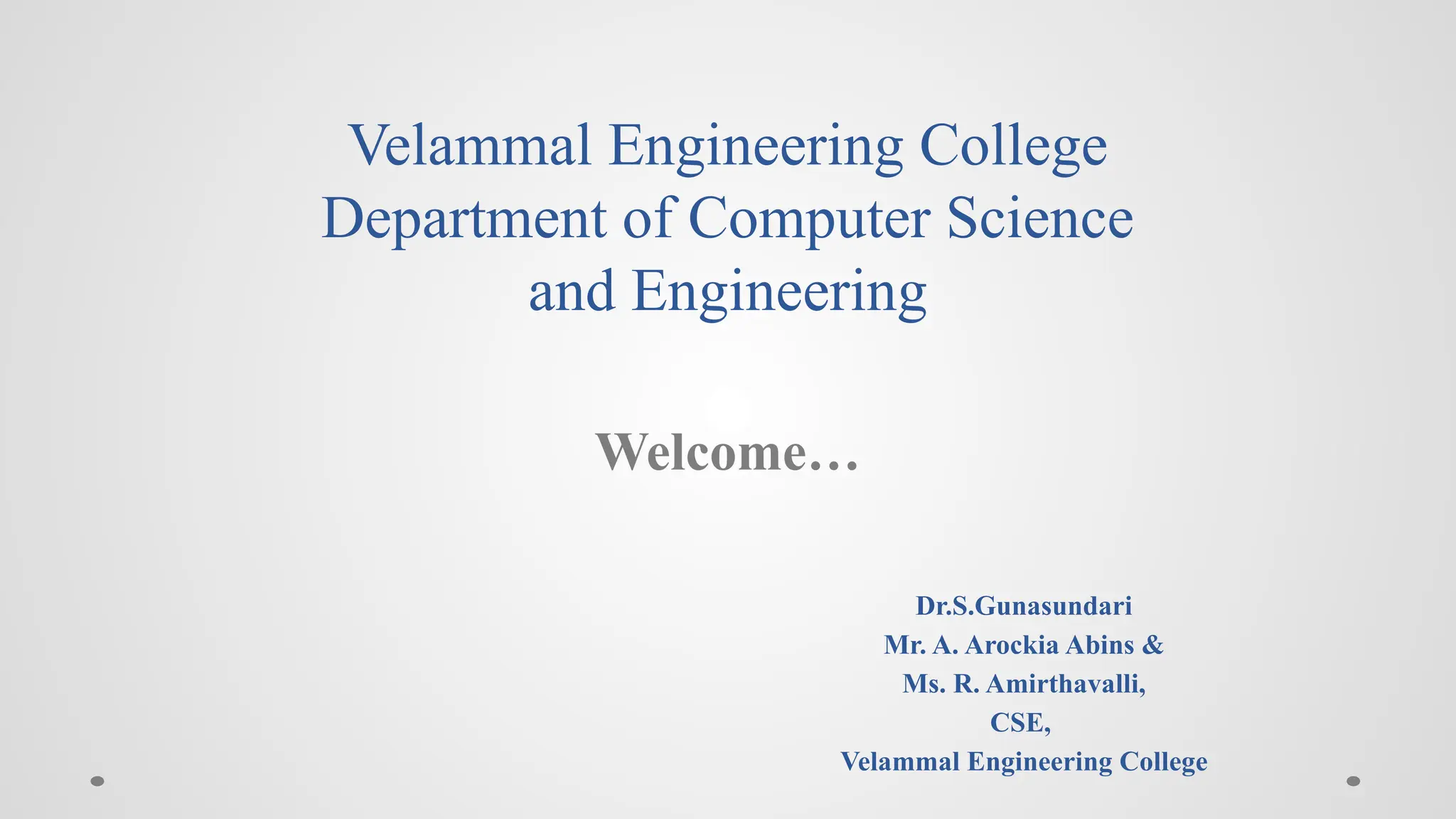 Velammal Engineering College
Department of Computer Science and Engineering

Welcome…

Dr.S.Gunasundari
Mr. A. Arockia Abins &
Ms. R. Amirthavalli,
CSE,
Velammal Engineering College